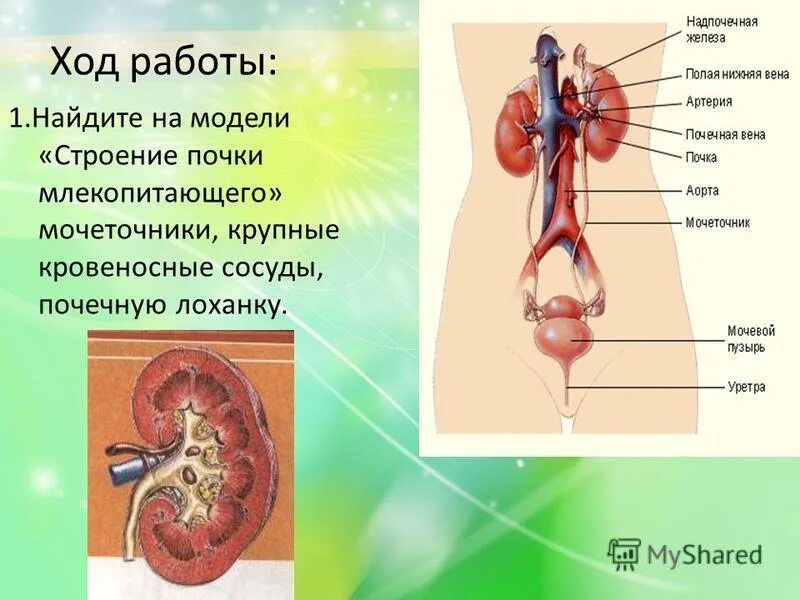 Ход работы:

1.Найдите на модели «Строение почки млекопитающего» мочеточники, крупные кровеносные сосуды, почечную лоханку.

Надпочечная железа
Полая нижняя вена
Артерия
Почечная вена
Почка
Аорта
Мочеточник
Мочевой пузырь
Уретра

MyShared